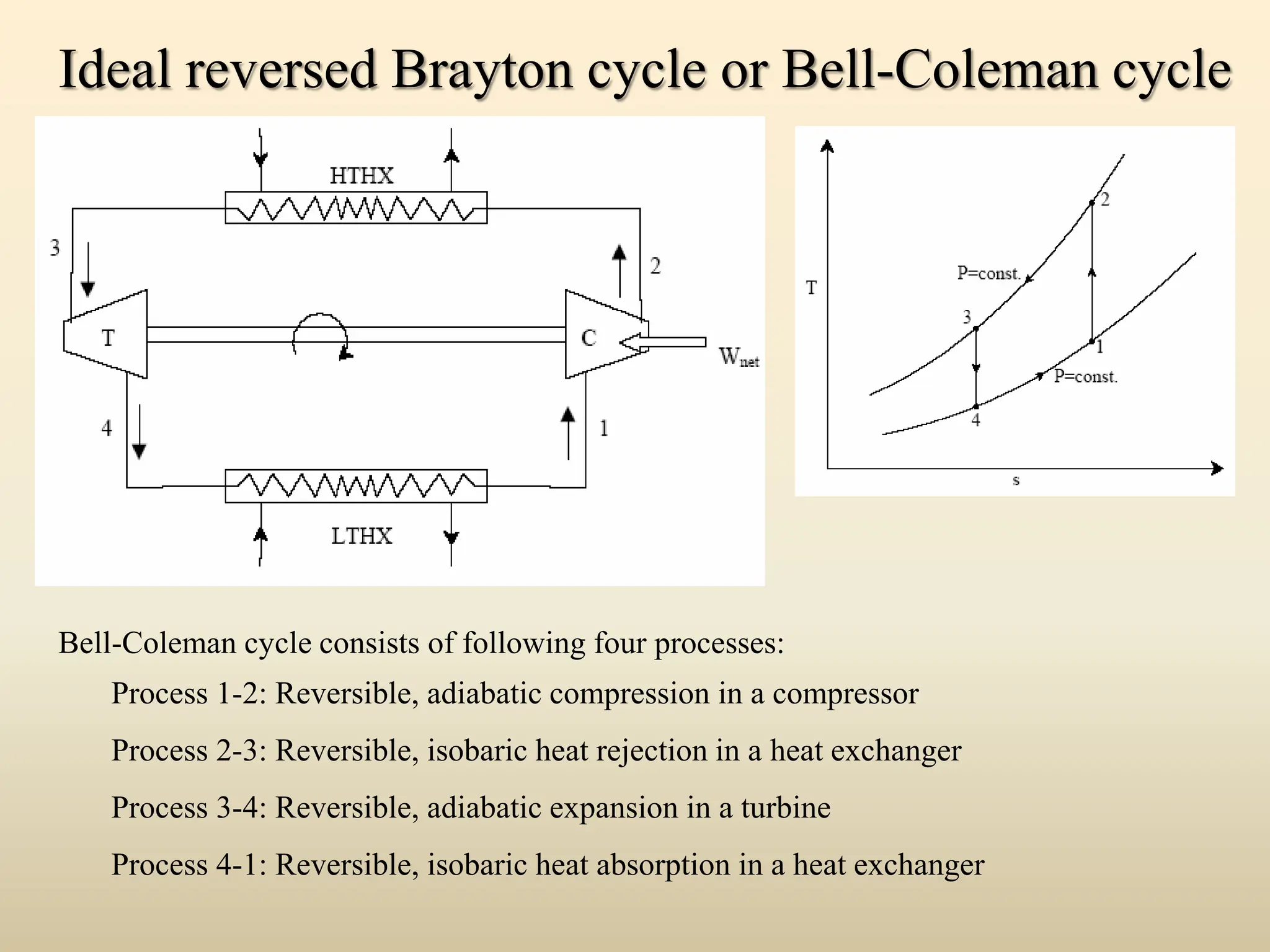 Ideal reversed Brayton cycle or Bell-Coleman cycle

HTHX

3

2

T

C

$W_{net}$

4

1

LTHX

T

2

P=const.

3

1

P=const.

4

s

Bell-Coleman cycle consists of following four processes:

Process 1-2: Reversible, adiabatic compression in a compressor

Process 2-3: Reversible, isobaric heat rejection in a heat exchanger

Process 3-4: Reversible, adiabatic expansion in a turbine

Process 4-1: Reversible, isobaric heat absorption in a heat exchanger